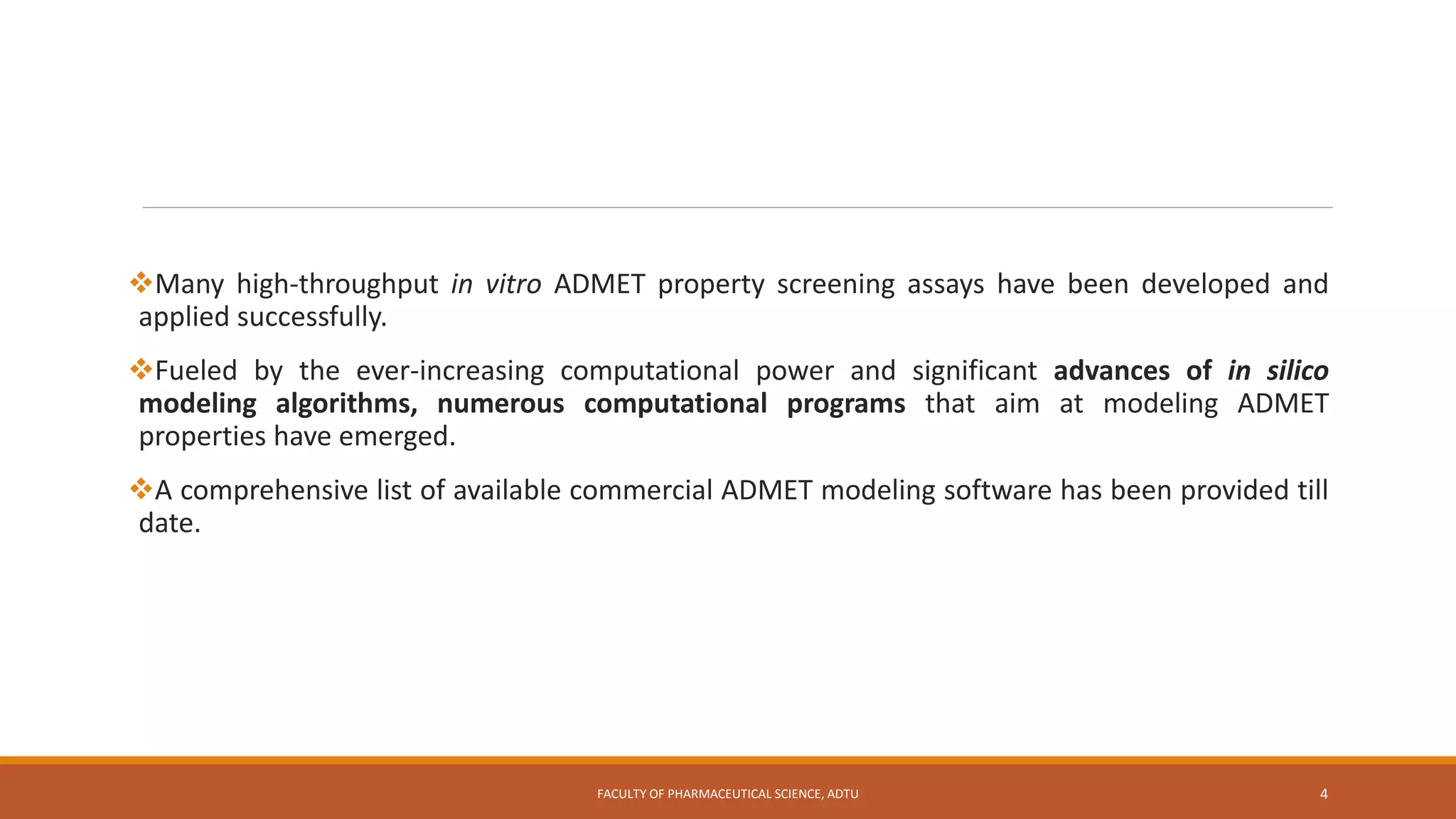 ❖Many high-throughput in vitro ADMET property screening assays have been developed and applied successfully.

❖Fueled by the ever-increasing computational power and significant advances of in silico modeling algorithms, numerous computational programs that aim at modeling ADMET properties have emerged.

❖A comprehensive list of available commercial ADMET modeling software has been provided till date.

FACULTY OF PHARMACEUTICAL SCIENCE, ADTU

4